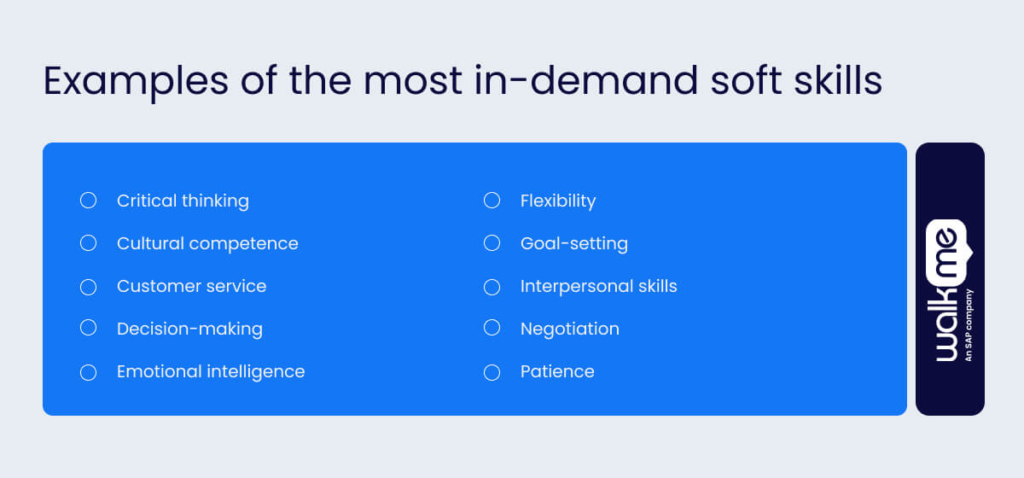 Examples of the most in-demand soft skills

Critical thinking
Cultural competence
Customer service
Decision-making
Emotional intelligence

Flexibility
Goal-setting
Interpersonal skills
Negotiation
Patience

walkme
An SAP company